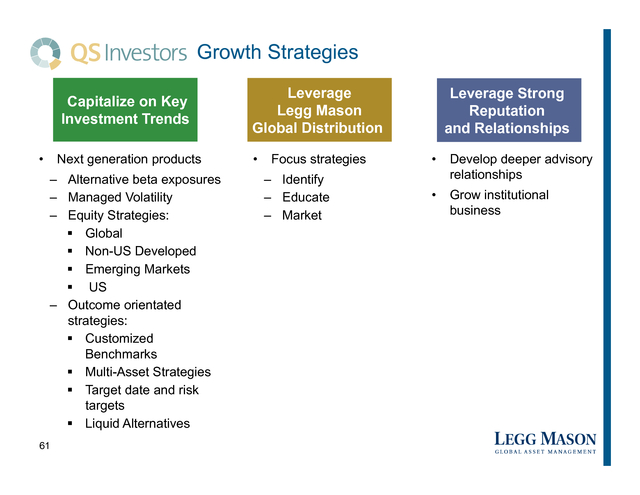 QS Investors Growth Strategies

Capitalize on Key Investment Trends

• Next generation products
– Alternative beta exposures
– Managed Volatility
– Equity Strategies:
▪ Global
▪ Non-US Developed
▪ Emerging Markets
▪ US
– Outcome orientated strategies:
▪ Customized Benchmarks
▪ Multi-Asset Strategies
▪ Target date and risk targets
▪ Liquid Alternatives

Leverage Legg Mason Global Distribution

• Focus strategies
– Identify
– Educate
– Market

Leverage Strong Reputation and Relationships

• Develop deeper advisory relationships
• Grow institutional business

61

LEGG MASON
GLOBAL ASSET MANAGEMENT